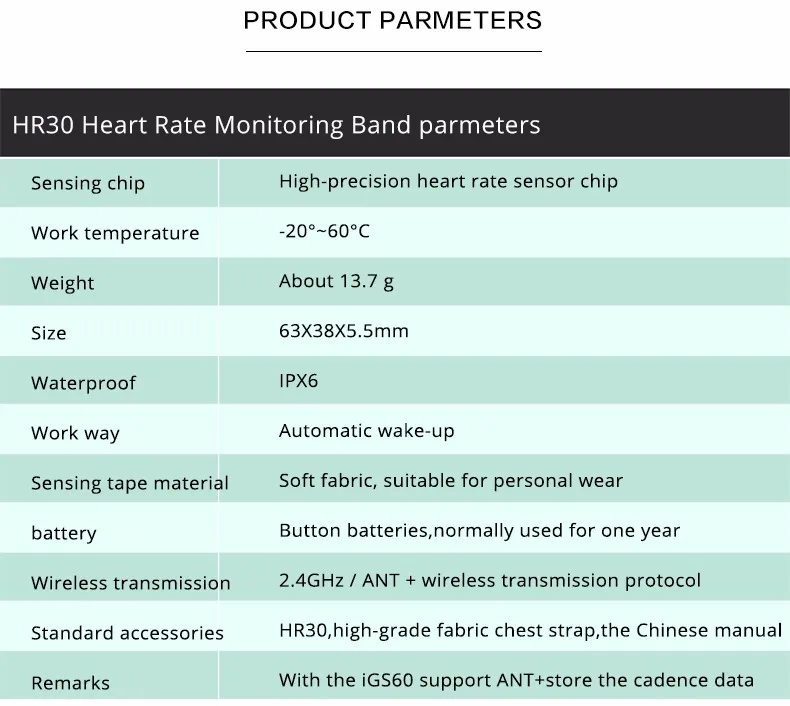 PRODUCT PARMETERS

HR30 Heart Rate Monitoring Band parmeters

| | |
|---|---|
| Sensing chip | High-precision heart rate sensor chip |
| Work temperature | -20°~60°C |
| Weight | About 13.7 g |
| Size | 63X38X5.5mm |
| Waterproof | IPX6 |
| Work way | Automatic wake-up |
| Sensing tape material | Soft fabric, suitable for personal wear |
| battery | Button batteries,normally used for one year |
| Wireless transmission | 2.4GHz / ANT + wireless transmission protocol |
| Standard accessories | HR30,high-grade fabric chest strap,the Chinese manual |
| Remarks | With the iGS60 support ANT+store the cadence data |